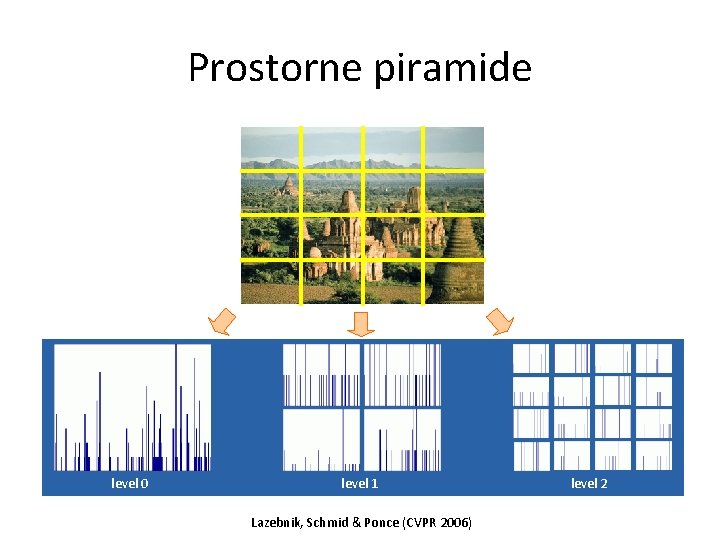 Prostorne piramide

level 0

level 1

level 2

Lazebnik, Schmid & Ponce (CVPR 2006)